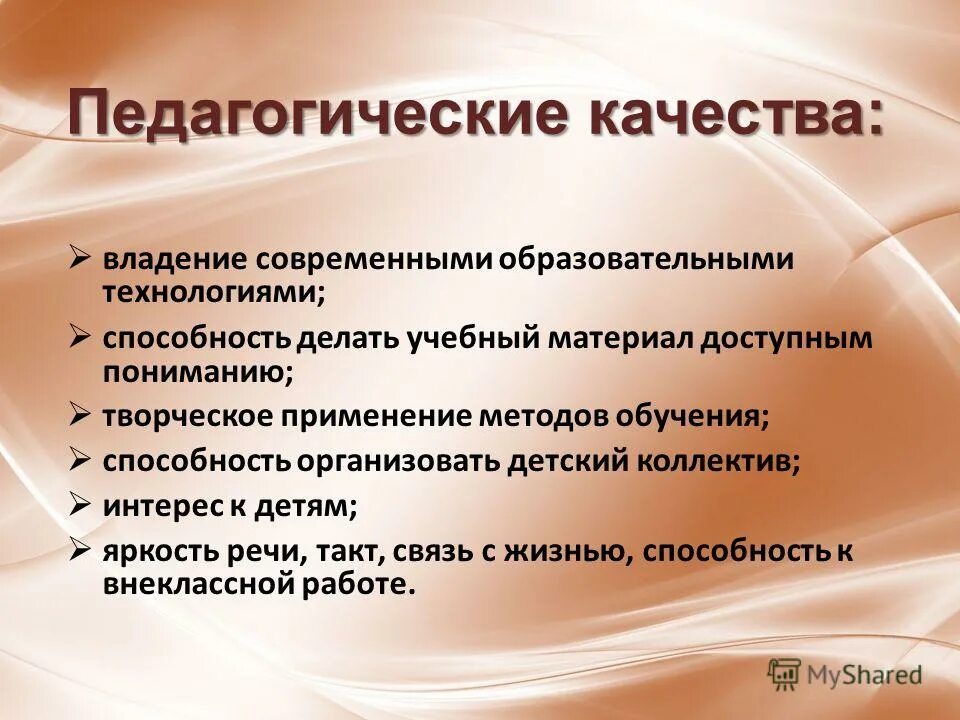 Педагогические качества:

➢ владение современными образовательными технологиями;
➢ способность делать учебный материал доступным пониманию;
➢ творческое применение методов обучения;
➢ способность организовать детский коллектив;
➢ интерес к детям;
➢ яркость речи, такт, связь с жизнью, способность к внеклассной работе.

MyShared